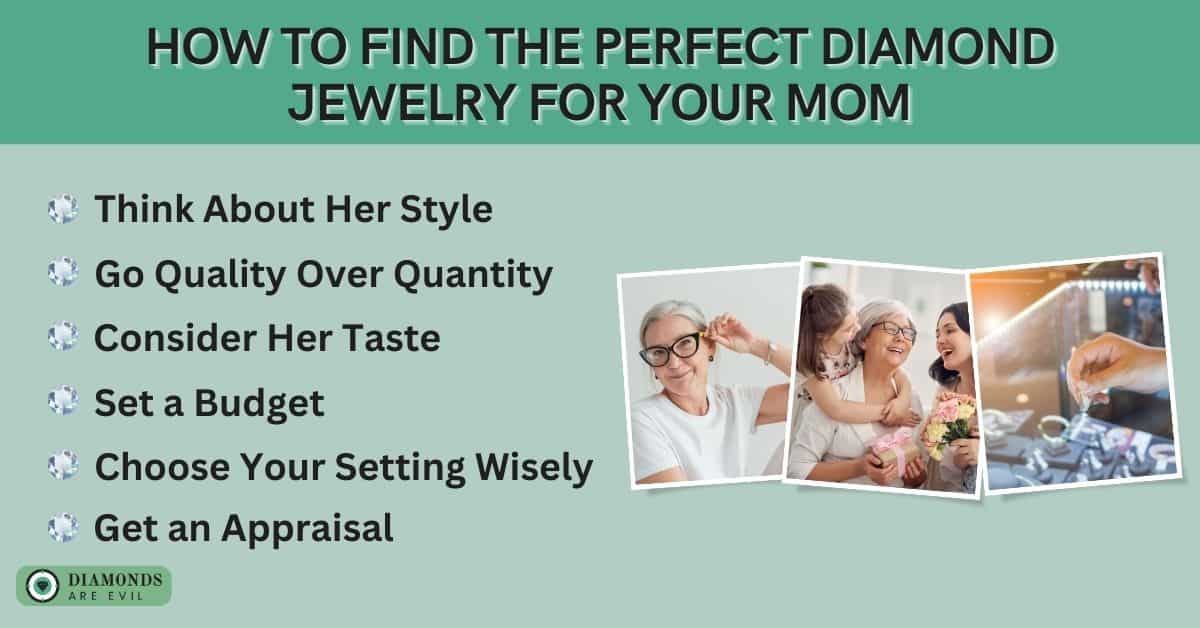 HOW TO FIND THE PERFECT DIAMOND JEWELRY FOR YOUR MOM

Think About Her Style
Go Quality Over Quantity
Consider Her Taste
Set a Budget
Choose Your Setting Wisely
Get an Appraisal

DIAMONDS ARE EVIL